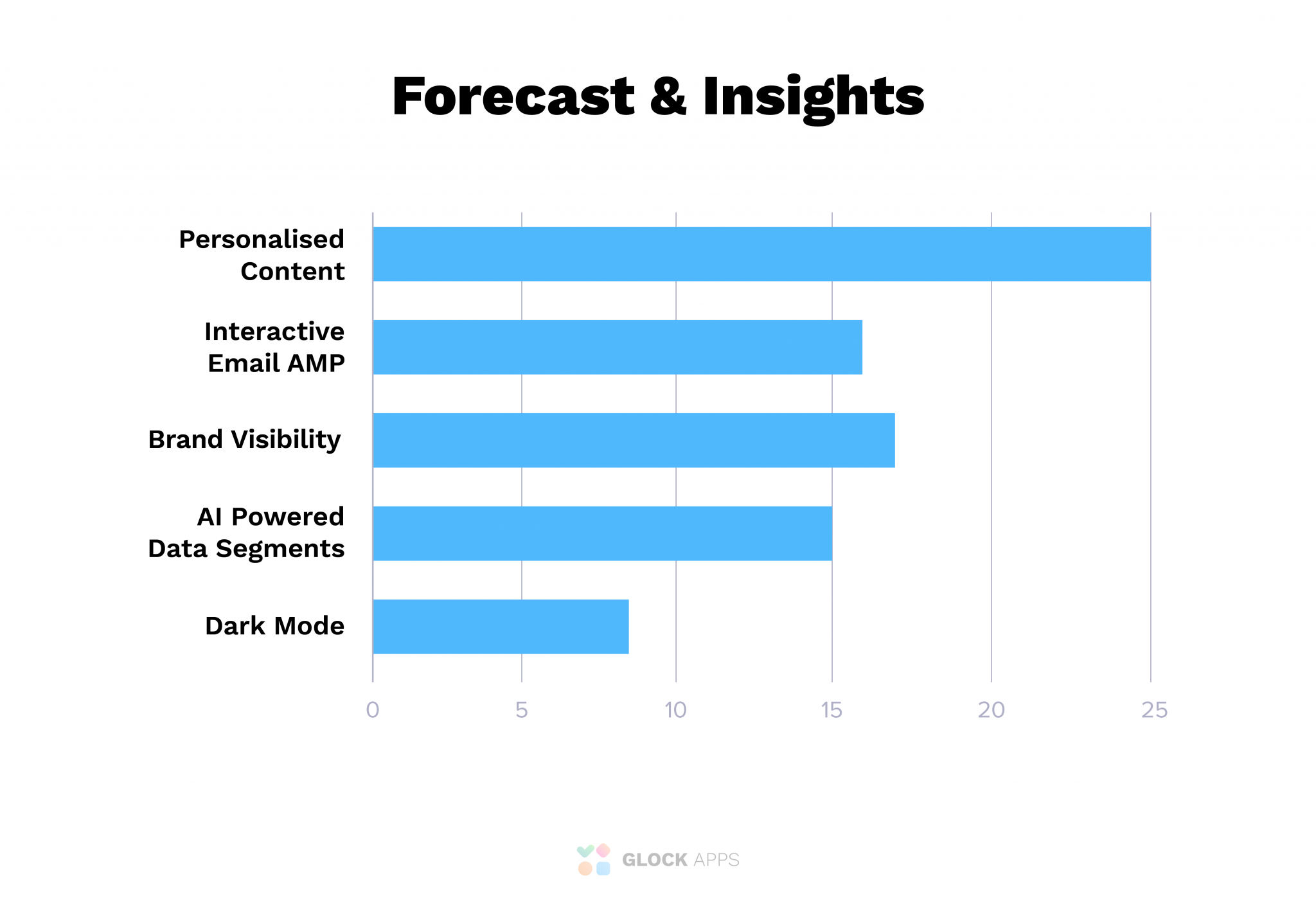 Forecast & Insights

Personalised Content

Interactive Email AMP

Brand Visibility

AI Powered Data Segments

Dark Mode

0 5 10 15 20 25

GLOCK APPS